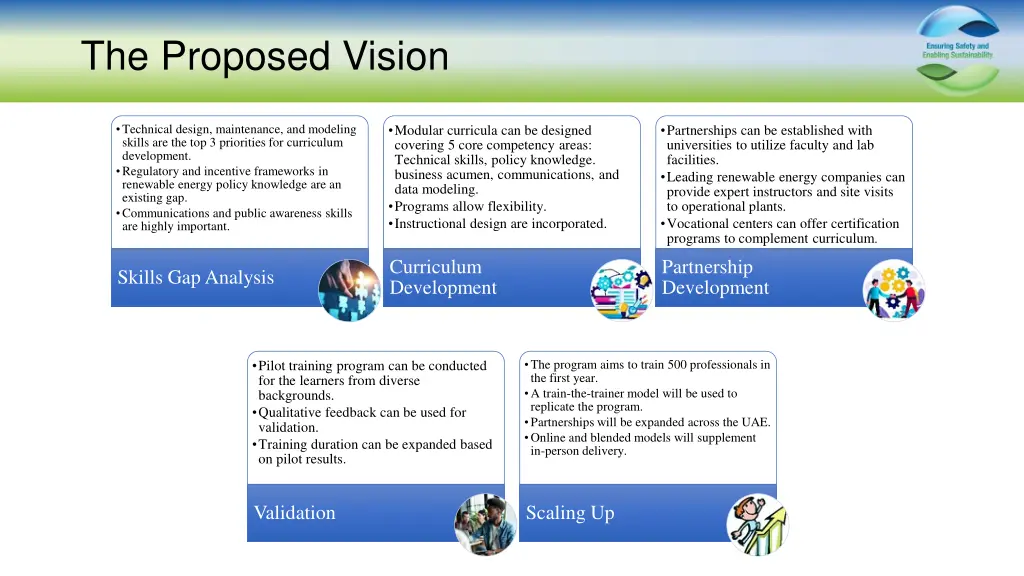 The Proposed Vision

Ensuring Safety and Enabling Sustainability

• Technical design, maintenance, and modeling skills are the top 3 priorities for curriculum development.
• Regulatory and incentive frameworks in renewable energy policy knowledge are an existing gap.
• Communications and public awareness skills are highly important.

Skills Gap Analysis

• Modular curricula can be designed covering 5 core competency areas: Technical skills, policy knowledge. business acumen, communications, and data modeling.
• Programs allow flexibility.
• Instructional design are incorporated.

Curriculum Development

• Partnerships can be established with universities to utilize faculty and lab facilities.
• Leading renewable energy companies can provide expert instructors and site visits to operational plants.
• Vocational centers can offer certification programs to complement curriculum.

Partnership Development

• Pilot training program can be conducted for the learners from diverse backgrounds.
• Qualitative feedback can be used for validation.
• Training duration can be expanded based on pilot results.

Validation

• The program aims to train 500 professionals in the first year.
• A train-the-trainer model will be used to replicate the program.
• Partnerships will be expanded across the UAE.
• Online and blended models will supplement in-person delivery.

Scaling Up